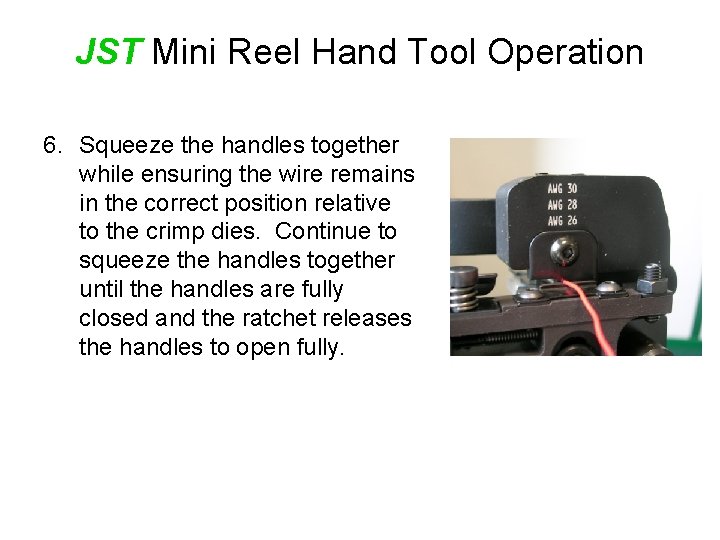 JST Mini Reel Hand Tool Operation

6. Squeeze the handles together while ensuring the wire remains in the correct position relative to the crimp dies. Continue to squeeze the handles together until the handles are fully closed and the ratchet releases the handles to open fully.

AWG 30
AWG 28
AWG 26